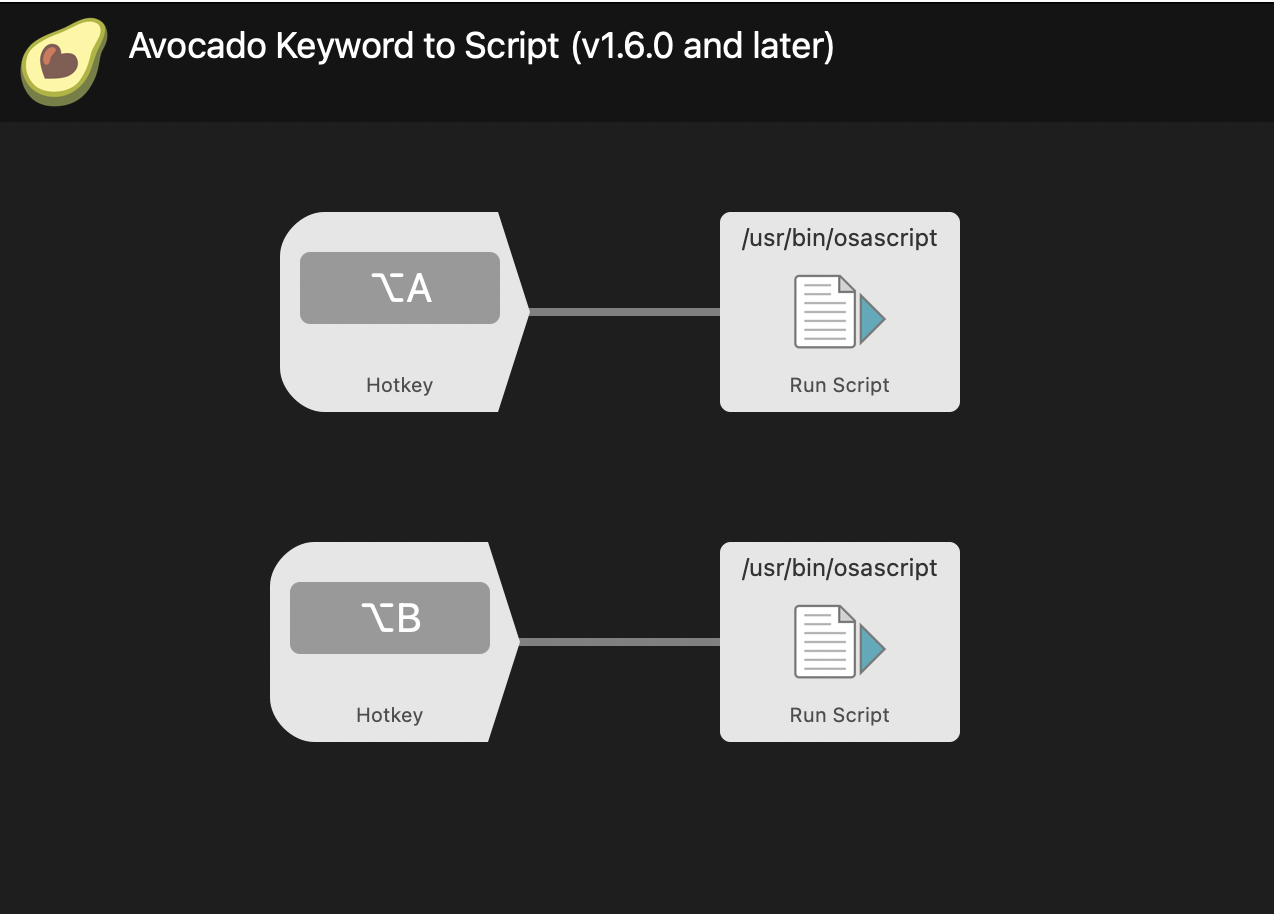 Avocado Keyword to Script (v1.6.0 and later)

⌥A

Hotkey

/usr/bin/osascript

Run Script

⌥B

Hotkey

/usr/bin/osascript

Run Script